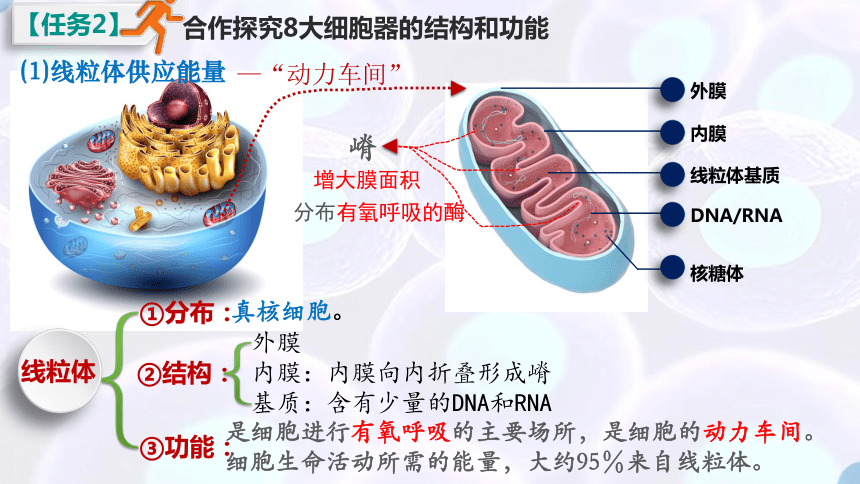 【任务2】 合作探究8大细胞器的结构和功能

(1)线粒体供应能量 —“动力车间”

嵴
增大膜面积
分布有氧呼吸的酶

外膜
内膜
线粒体基质
DNA/RNA
核糖体

线粒体

①分布：真核细胞。

②结构：
外膜
内膜：内膜向内折叠形成嵴
基质：含有少量的DNA和RNA

③功能：是细胞进行有氧呼吸的主要场所，是细胞的动力车间。细胞生命活动所需的能量，大约95%来自线粒体。